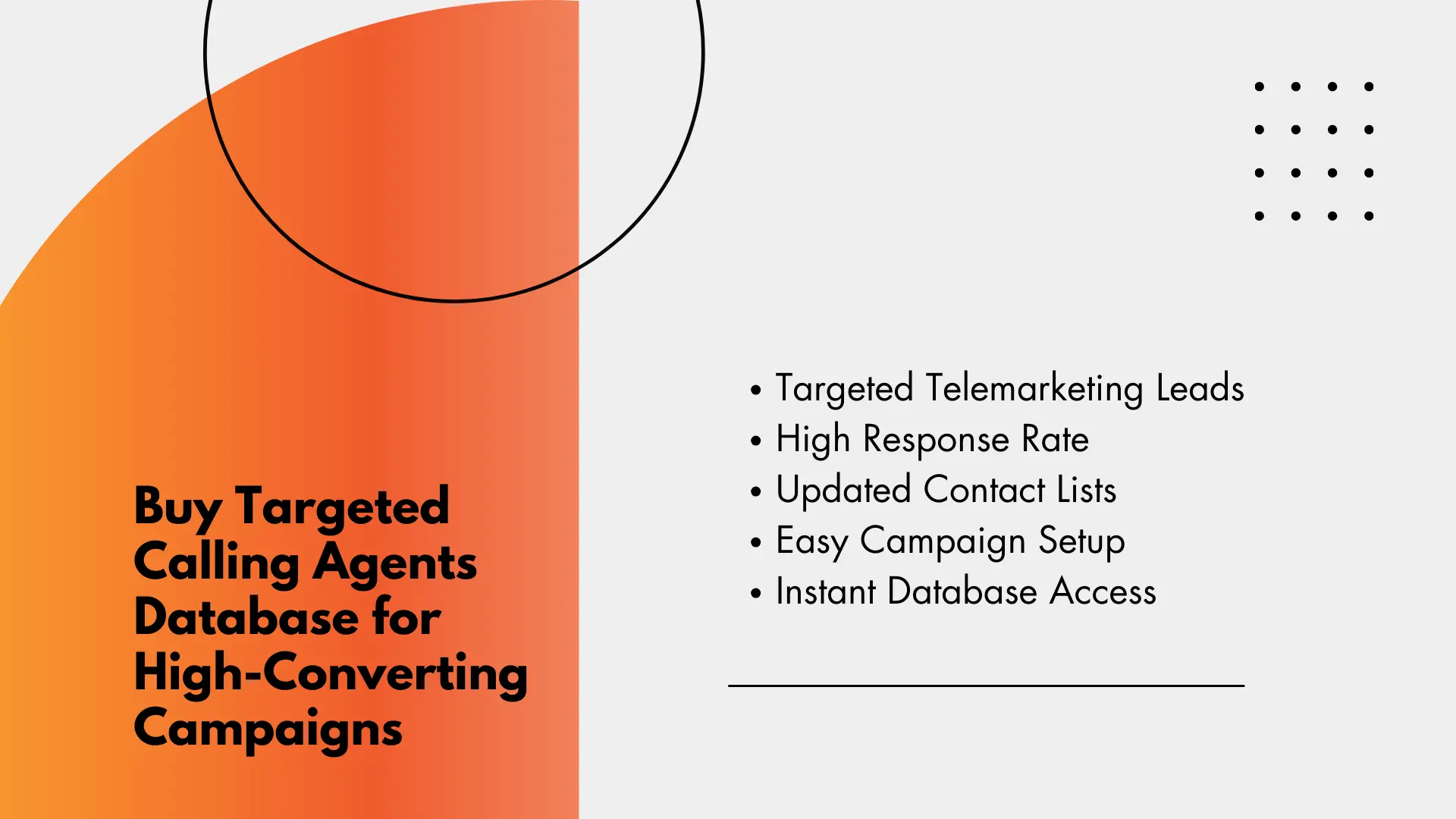 Buy Targeted Calling Agents Database for High-Converting Campaigns

• Targeted Telemarketing Leads
• High Response Rate
• Updated Contact Lists
• Easy Campaign Setup
• Instant Database Access